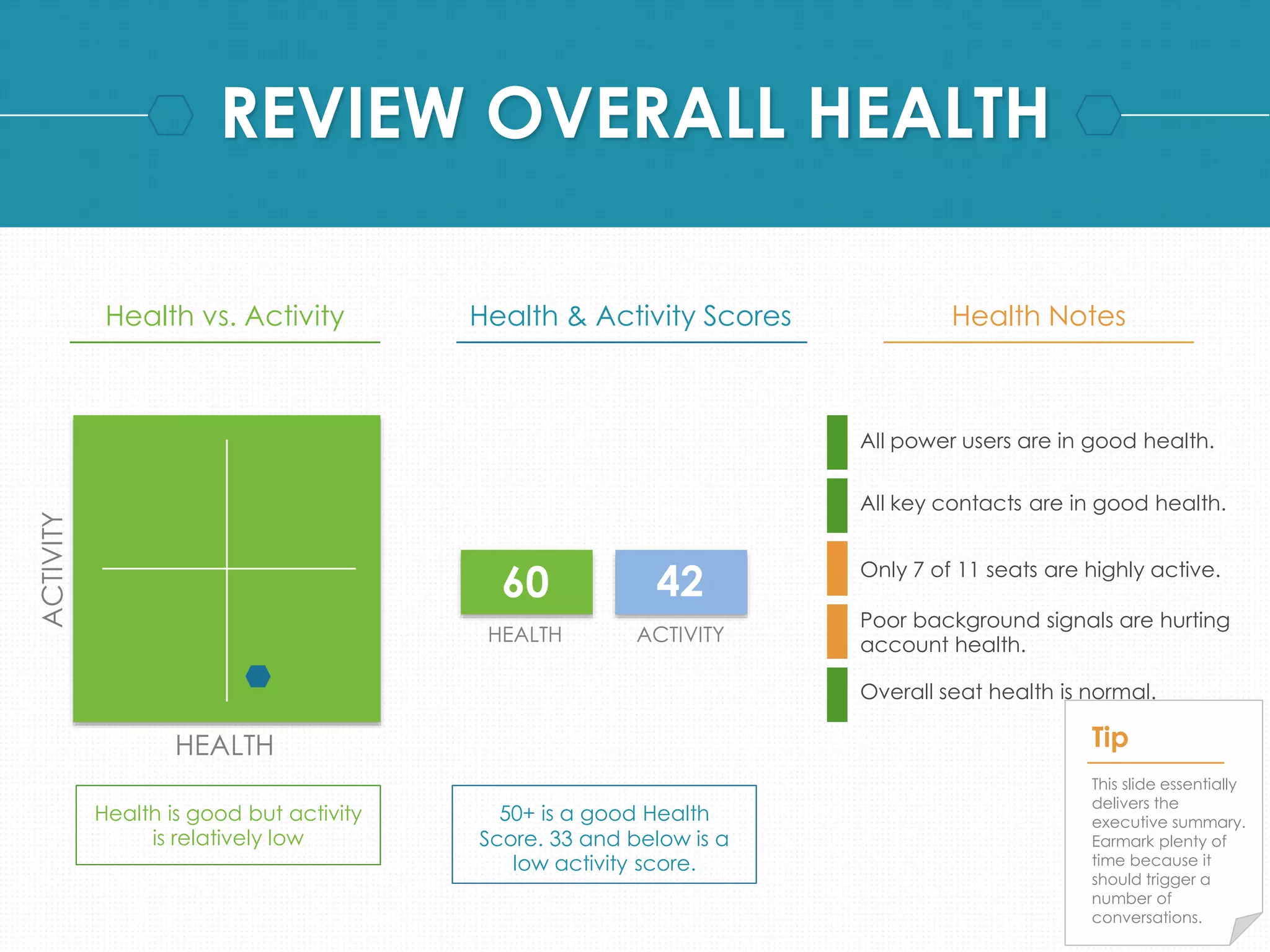 REVIEW OVERALL HEALTH

Health vs. Activity

ACTIVITY

HEALTH

Health is good but activity is relatively low

Health & Activity Scores

60
HEALTH

42
ACTIVITY

50+ is a good Health Score. 33 and below is a low activity score.

Health Notes

All power users are in good health.

All key contacts are in good health.

Only 7 of 11 seats are highly active.

Poor background signals are hurting account health.

Overall seat health is normal.

Tip

This slide essentially delivers the executive summary. Earmark plenty of time because it should trigger a number of conversations.